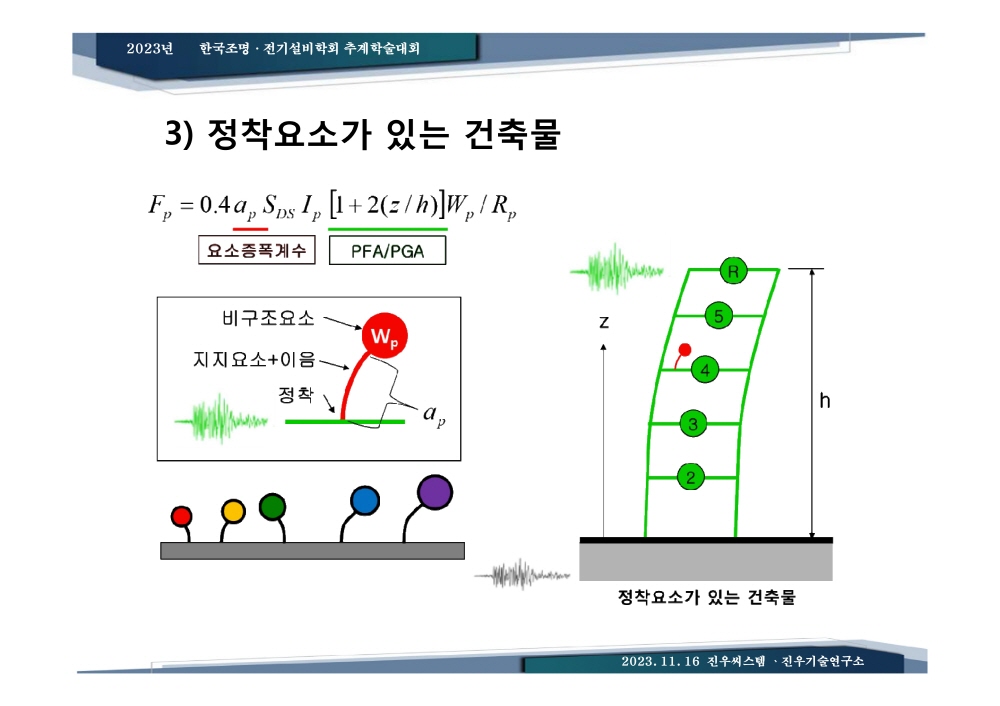 2023년 한국조명 · 전기설비학회 추계학술대회

3) 정착요소가 있는 건축물

$F_p = 0.4 a_p S_{DS} I_p [1 + 2(z/h)] W_p / R_p$

요소증폭계수

PFA/PGA

비구조요소

$W_p$

지지요소+이음

정착

$a_p$

z

R

5

4

3

2

h

정착요소가 있는 건축물

2023. 11. 16 진우씨스템 · 진우기술연구소